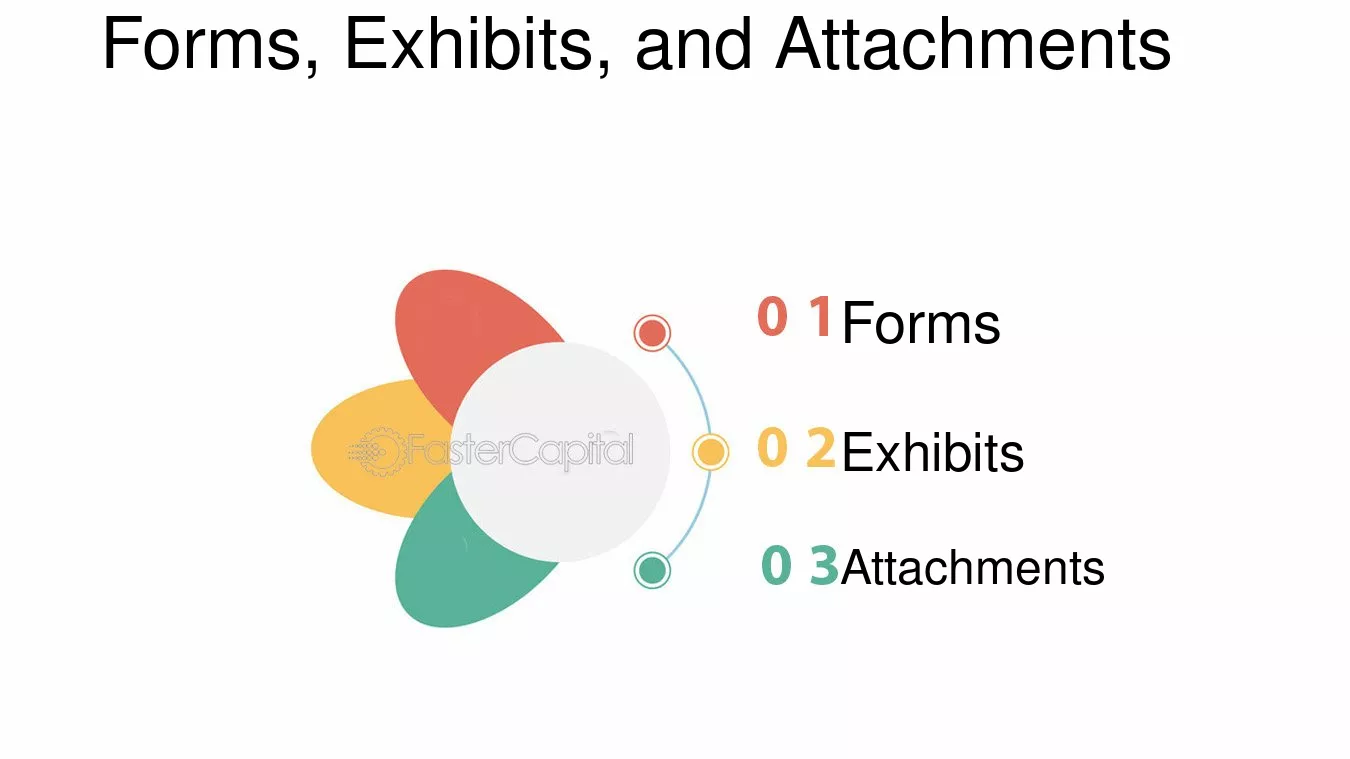 Forms, Exhibits, and Attachments

0 1 Forms

0 2 Exhibits

0 3 Attachments

FasterCapital